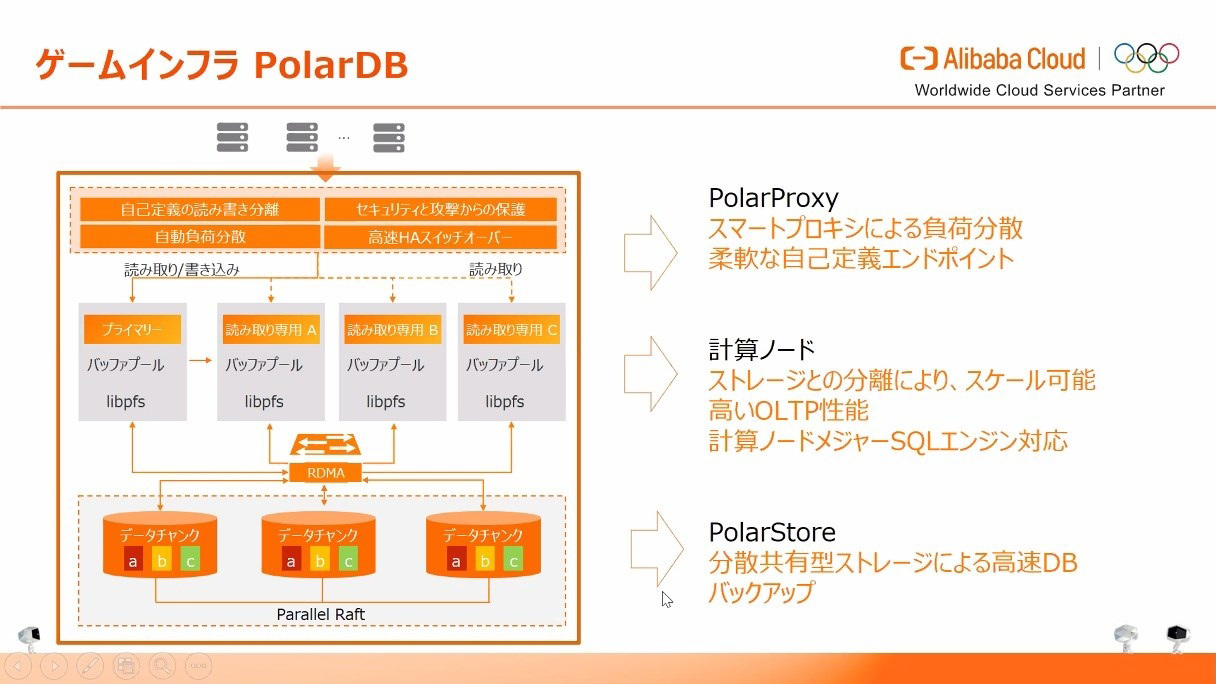 ゲームインフラ PolarDB

Alibaba Cloud
Worldwide Cloud Services Partner

...

自己定義の読み書き分離
セキュリティと攻撃からの保護
自動負荷分散
高速HAスイッチオーバー

読み取り/書き込み
読み取り

プライマリー
バッファプール
libpfs

読み取り専用 A
バッファプール
libpfs

読み取り専用 B
バッファプール
libpfs

読み取り専用 C
バッファプール
libpfs

RDMA

データチャンク
a b c

データチャンク
a b c

データチャンク
a b c

Parallel Raft

PolarProxy
スマートプロキシによる負荷分散
柔軟な自己定義エンドポイント

計算ノード
ストレージとの分離により、スケール可能
高いOLTP性能
計算ノードメジャーSQLエンジン対応

PolarStore
分散共有型ストレージによる高速DB
バックアップ